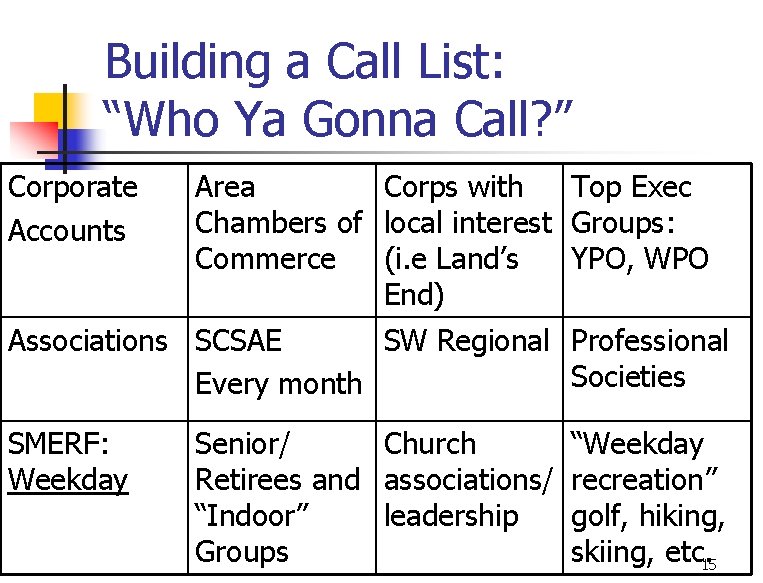 Building a Call List:
"Who Ya Gonna Call?"

| Corporate Accounts | Area Chambers of Commerce | Corps with local interest (i.e Land's End) | Top Exec Groups: YPO, WPO |
|---|---|---|---|
| Associations | SCSAE Every month | SW Regional | Professional Societies |
| SMERF: Weekday | Senior/ Retirees and "Indoor" Groups | Church associations/ leadership | "Weekday recreation" golf, hiking, skiing, etc. |

15